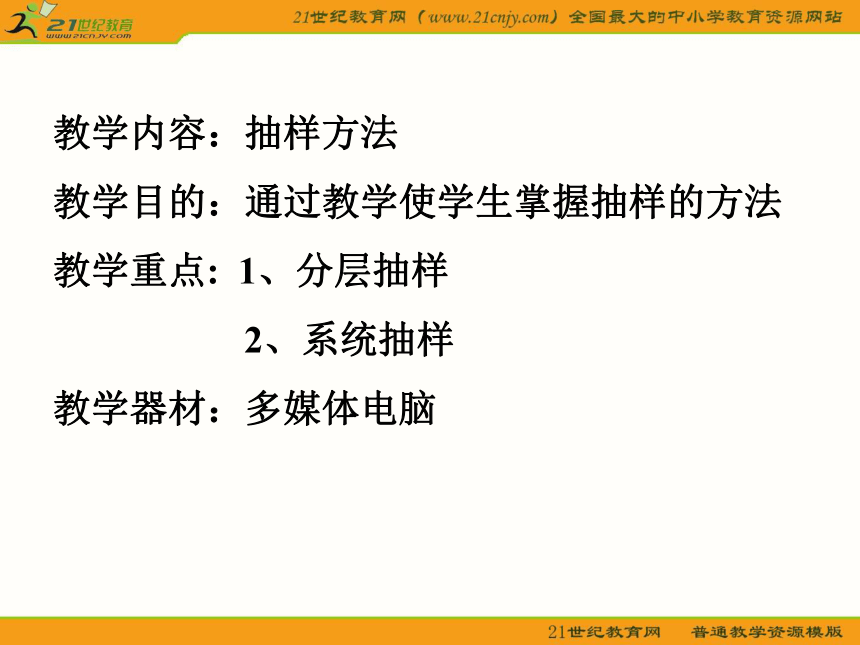 21世纪教育
www.21cnjy.com

21世纪教育网（www.21cnjy.com）全国最大的中小学教育资源网站

教学内容：抽样方法

教学目的：通过教学使学生掌握抽样的方法

教学重点：1、分层抽样

2、系统抽样

教学器材：多媒体电脑

21世纪教育网　普通教学资源模版